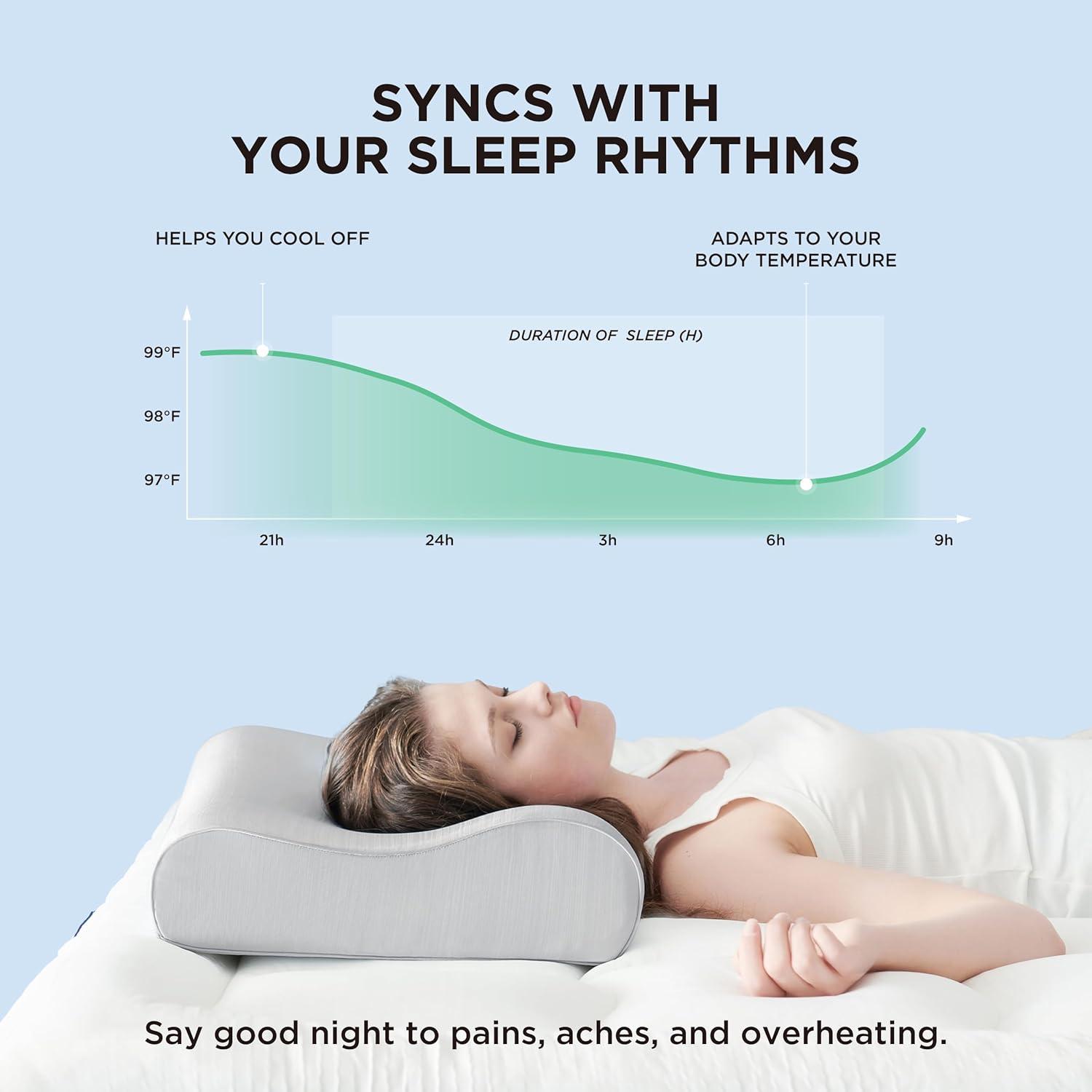 SYNCS WITH
YOUR SLEEP RHYTHMS

HELPS YOU COOL OFF

ADAPTS TO YOUR
BODY TEMPERATURE

DURATION OF SLEEP (H)

99°F
98°F
97°F

21h
24h
3h
6h
9h

Say good night to pains, aches, and overheating.